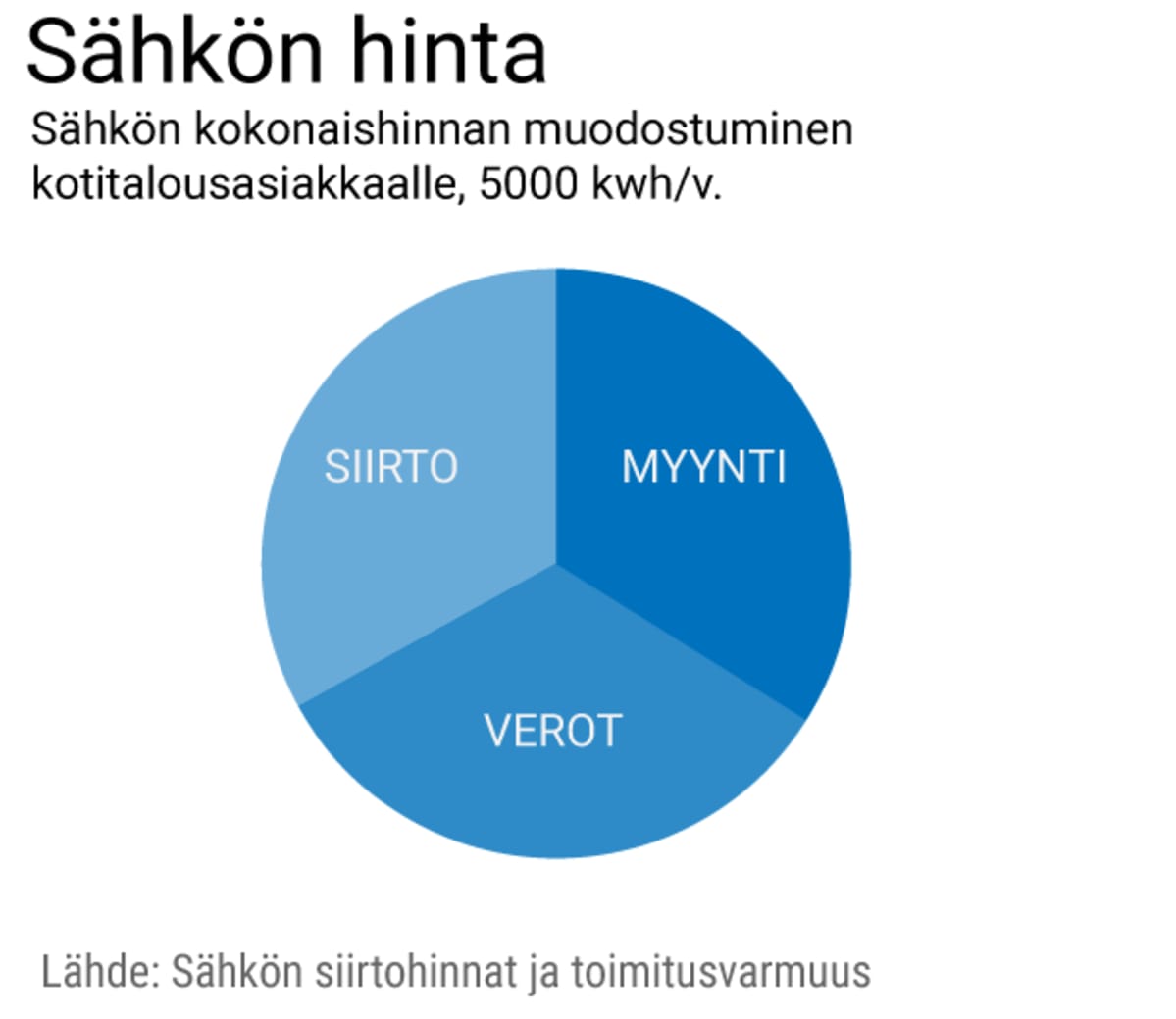 Sähkön hinta

Sähkön kokonaishinnan muodostuminen kotitalousasiakkaalle, 5000 kwh/v.

SIIRTO

MYYNTI

VEROT

Lähde: Sähkön siirtohinnat ja toimitusvarmuus